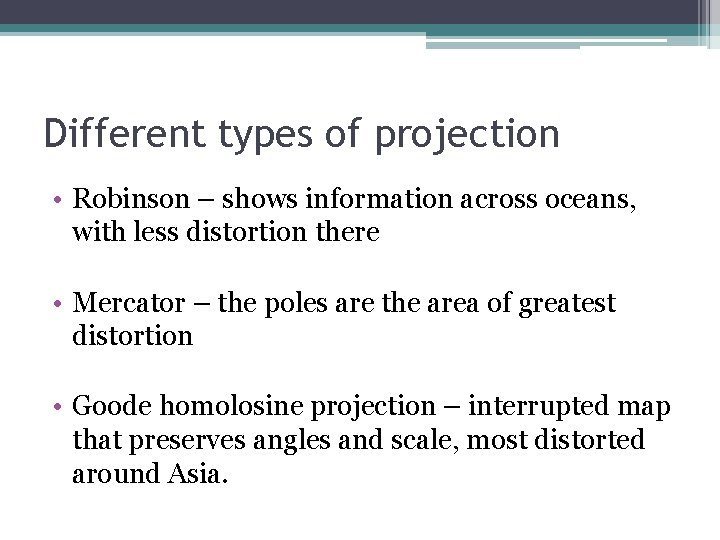 Different types of projection

• Robinson – shows information across oceans, with less distortion there

• Mercator – the poles are the area of greatest distortion

• Goode homolosine projection – interrupted map that preserves angles and scale, most distorted around Asia.